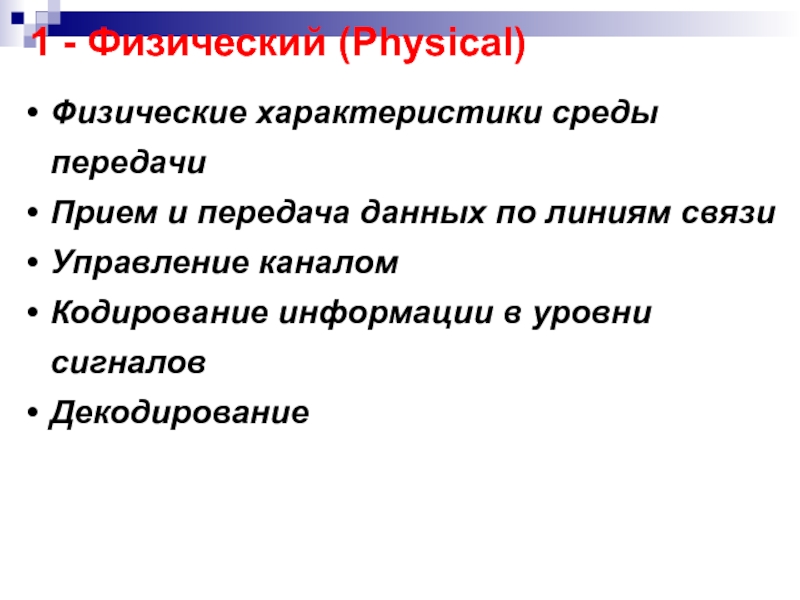 1 - Физический (Physical)

• Физические характеристики среды передачи
• Прием и передача данных по линиям связи
• Управление каналом
• Кодирование информации в уровни сигналов
• Декодирование